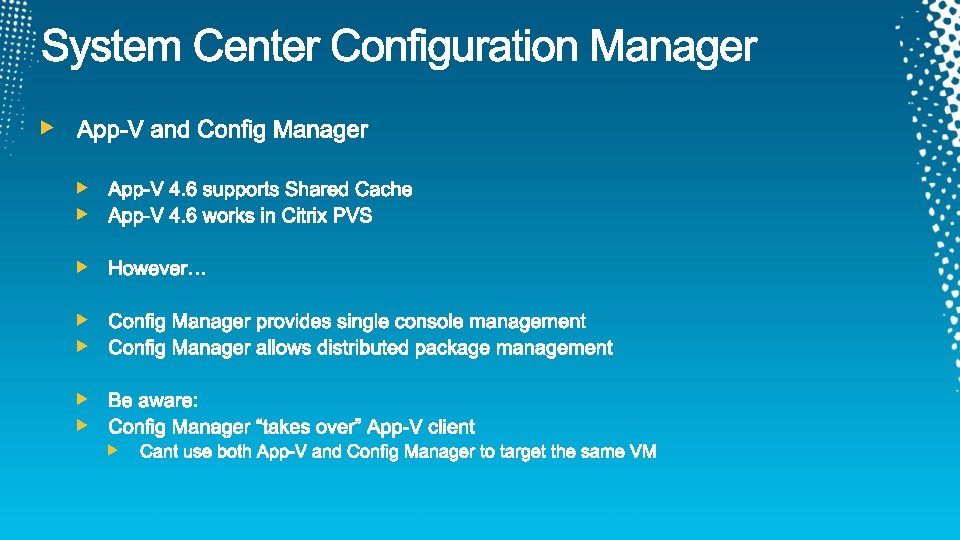 System Center Configuration Manager

App-V and Config Manager

App-V 4.6 supports Shared Cache
App-V 4.6 works in Citrix PVS

However…

Config Manager provides single console management
Config Manager allows distributed package management

Be aware:
Config Manager “takes over” App-V client
Cant use both App-V and Config Manager to target the same VM